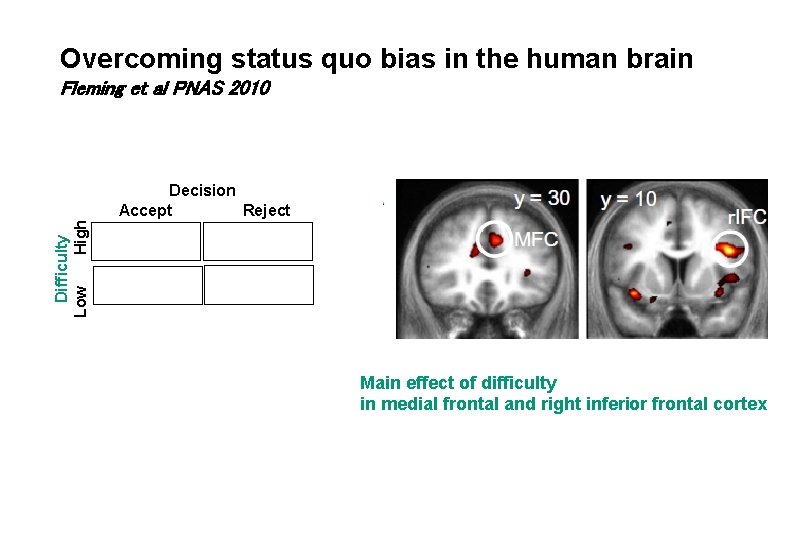 Overcoming status quo bias in the human brain
Fleming et al PNAS 2010

Decision
Accept Reject
Difficulty
High
Low

y = 30
MFC
y = 10
rIFC

Main effect of difficulty
in medial frontal and right inferior frontal cortex